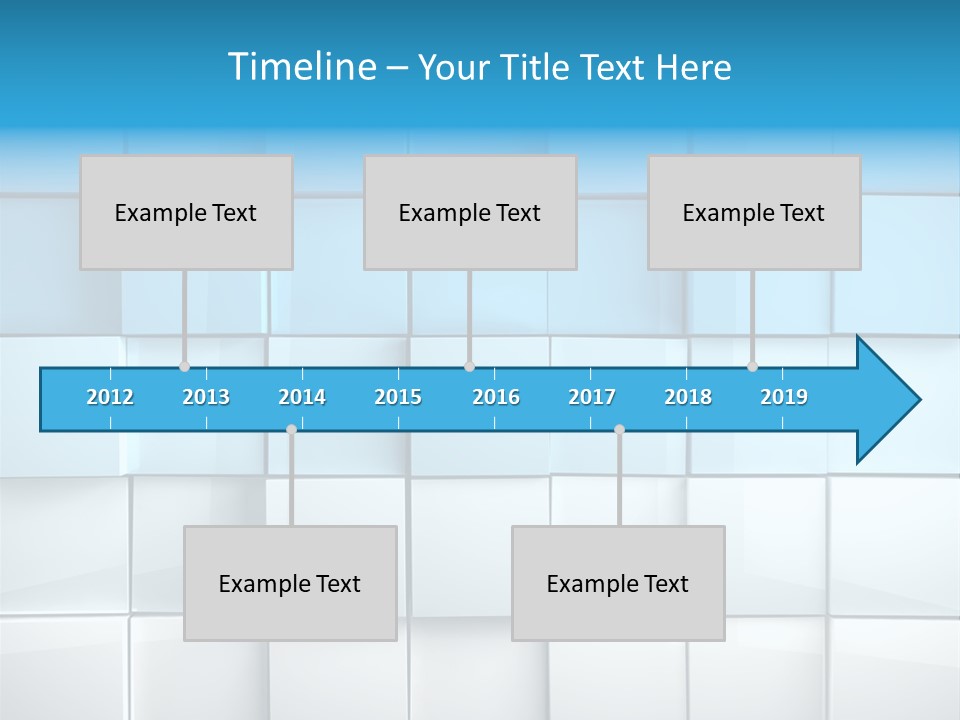 Timeline – Your Title Text Here

Example Text

Example Text

Example Text

2012 2013 2014 2015 2016 2017 2018 2019

Example Text

Example Text